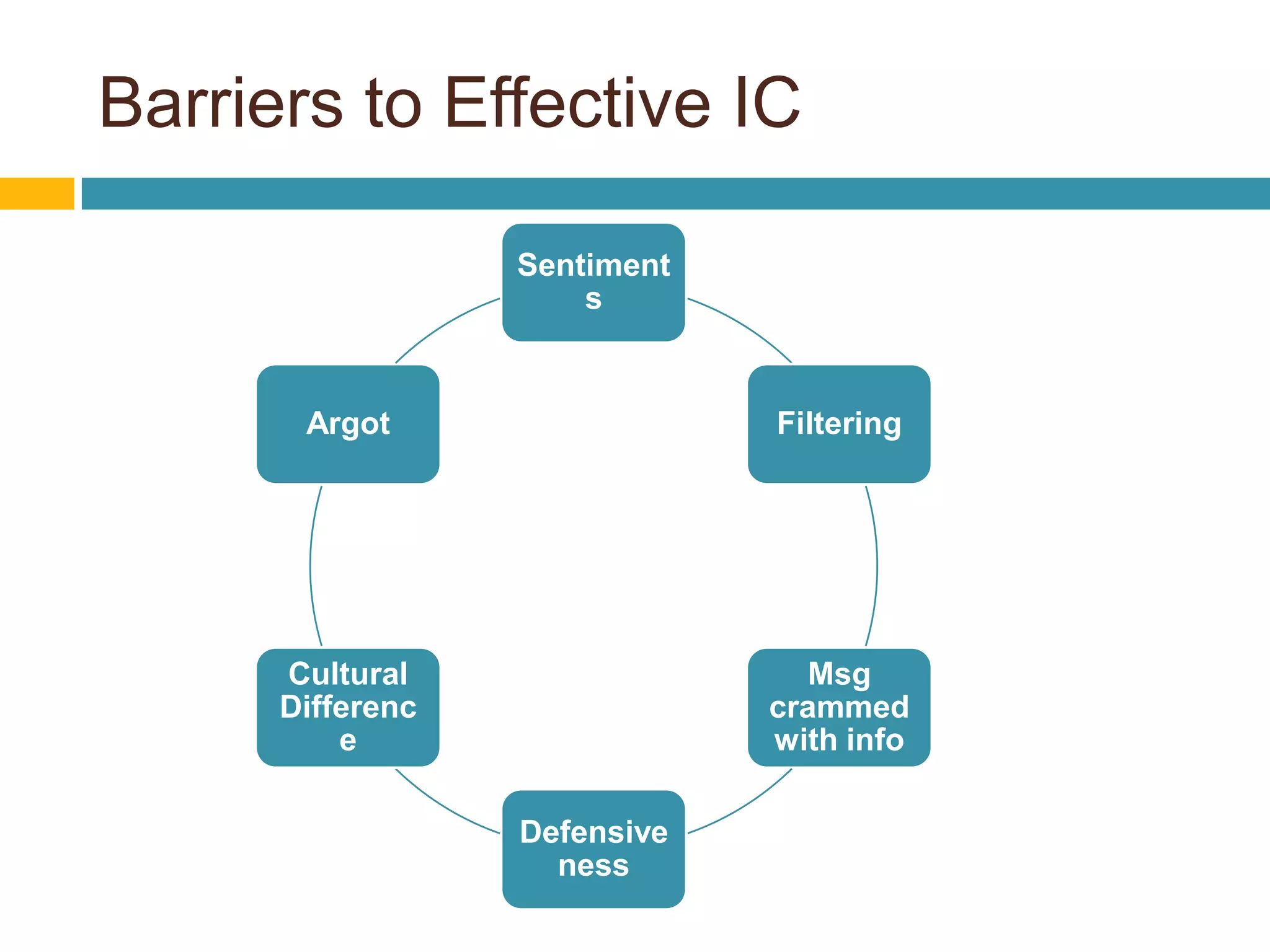 Barriers to Effective IC

Sentiments

Filtering

Msg crammed with info

Defensiveness

Cultural Difference

Argot